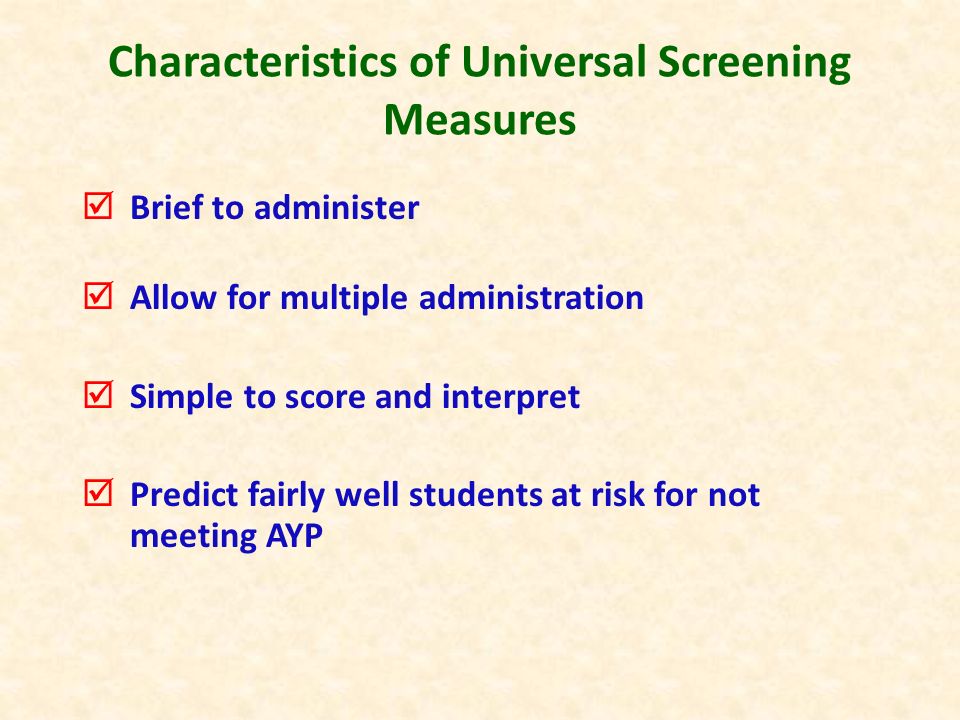 Characteristics of Universal Screening Measures

☑ Brief to administer

☑ Allow for multiple administration

☑ Simple to score and interpret

☑ Predict fairly well students at risk for not meeting AYP